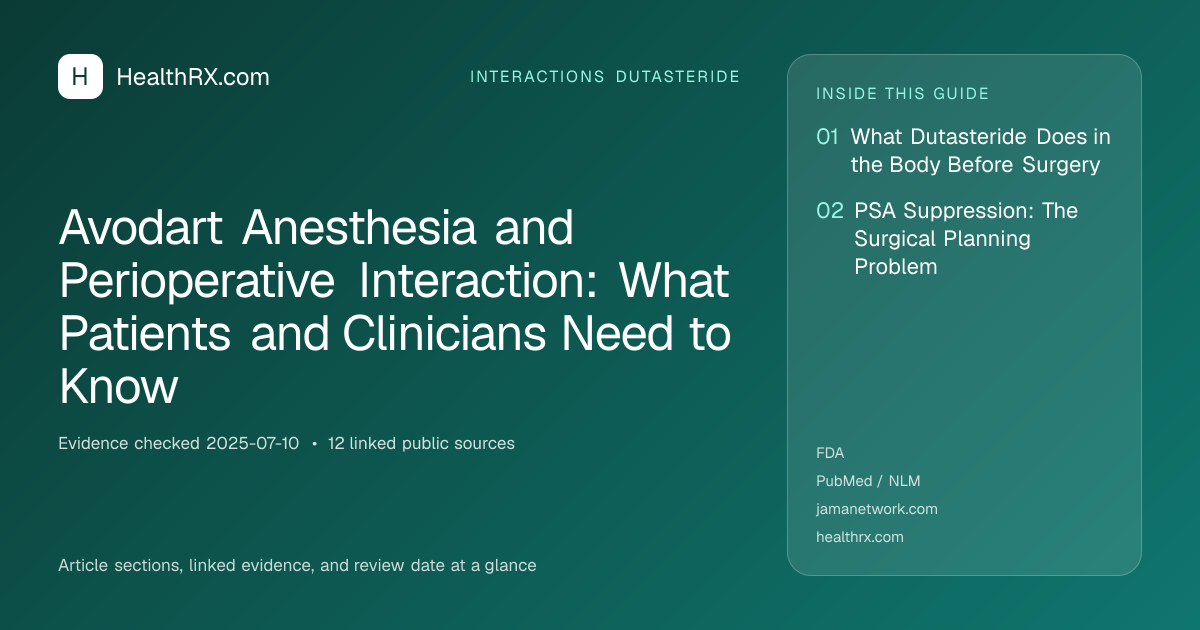 H HealthRX.com

INTERACTIONS DUTASTERIDE

Avodart Anesthesia and Perioperative Interaction: What Patients and Clinicians Need to Know

Evidence checked 2025-07-10 • 12 linked public sources

Article sections, linked evidence, and review date at a glance

INSIDE THIS GUIDE

01 What Dutasteride Does in the Body Before Surgery

02 PSA Suppression: The Surgical Planning Problem

FDA
PubMed / NLM
jamanetwork.com
healthrx.com